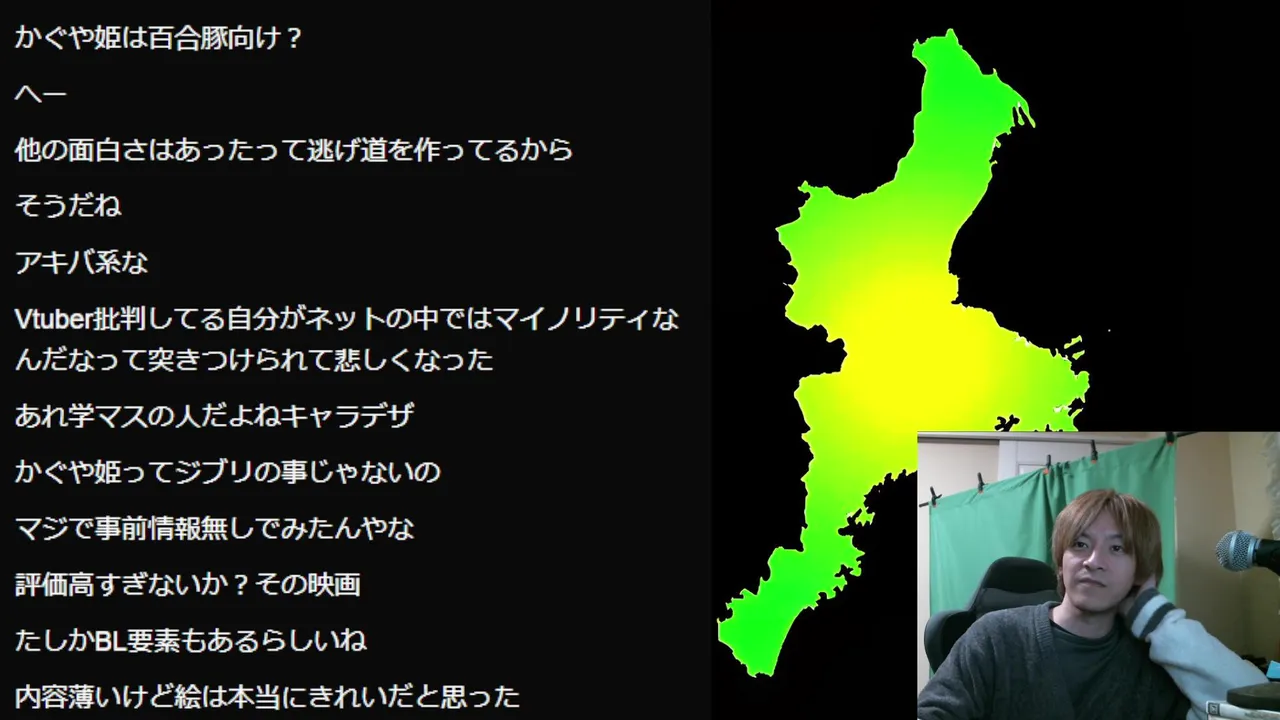 かぐや姫は百合豚向け？

へー

他の面白さはあったって逃げ道を作ってるから

そうだね

アキバ系な

Vtuber批判してる自分がネットの中ではマイノリティなんだなって突きつけられて悲しくなった

あれ学マスの人だよねキャラデザ

かぐや姫ってジブリの事じゃないの

マジで事前情報無しでみたんやな

評価高すぎないか？その映画

たしかBL要素もあるらしいね

内容薄いけど絵は本当にきれいだと思った